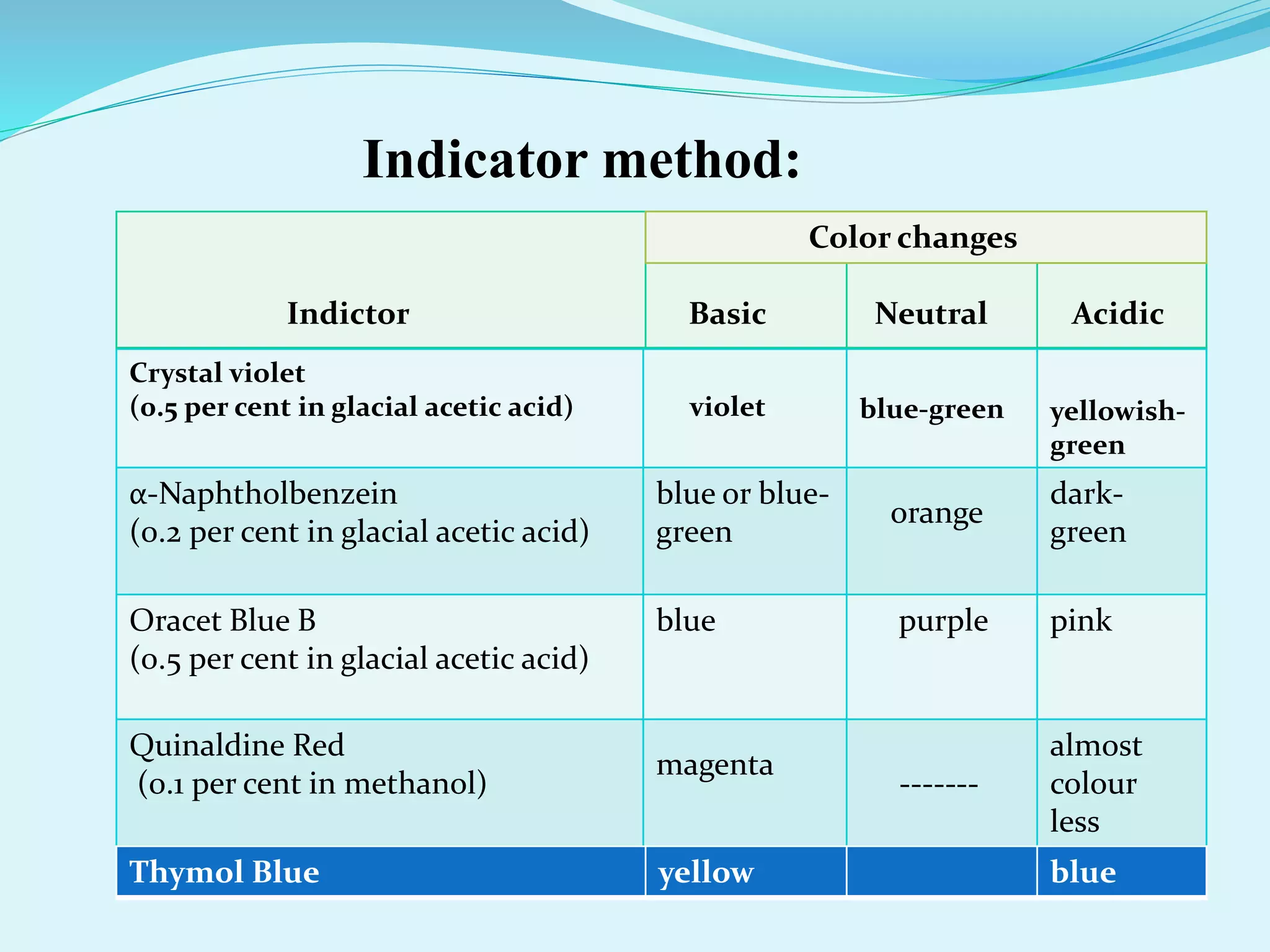 Indicator method:

| Indictor | Color changes | | |
|---|---|---|---|
| | Basic | Neutral | Acidic |
| Crystal violet (0.5 per cent in glacial acetic acid) | violet | blue-green | yellowish-green |
| α-Naphtholbenzein (0.2 per cent in glacial acetic acid) | blue or blue-green | orange | dark-green |
| Oracet Blue B (0.5 per cent in glacial acetic acid) | blue | purple | pink |
| Quinaldine Red (0.1 per cent in methanol) | magenta | ------- | almost colour less |
| Thymol Blue | yellow | | blue |